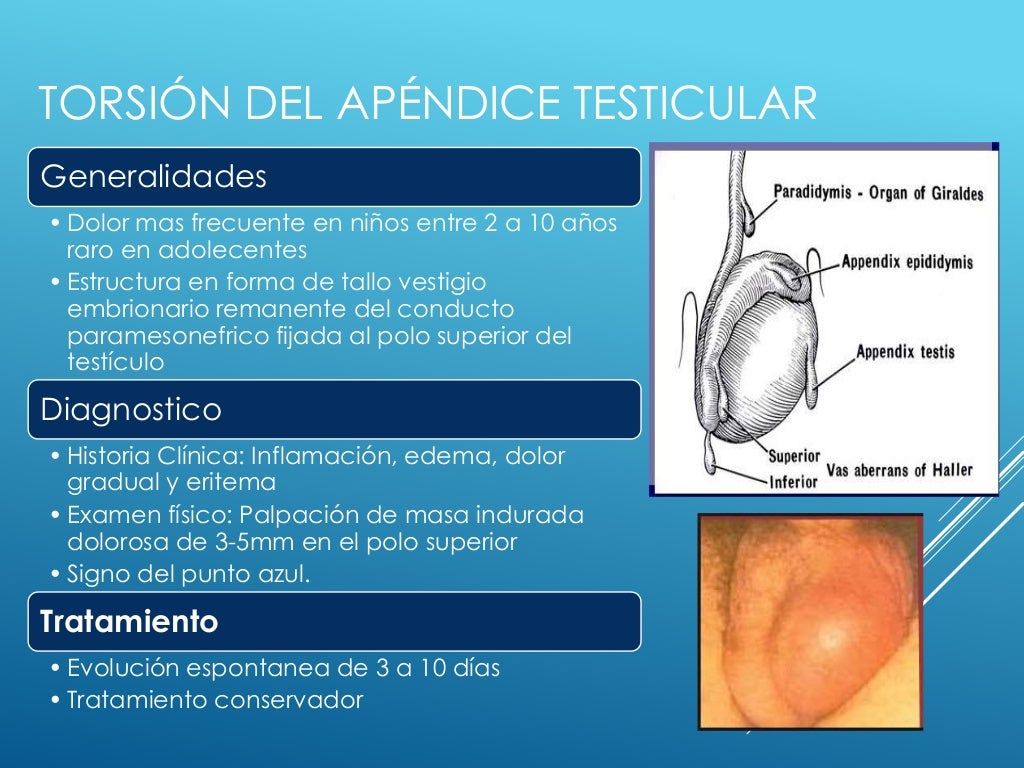 TORSIÓN DEL APÉNDICE TESTICULAR

Generalidades

• Dolor mas frecuente en niños entre 2 a 10 años raro en adolecentes
• Estructura en forma de tallo vestigio embrionario remanente del conducto paramesonefrico fijada al polo superior del testículo

Diagnostico

• Historia Clínica: Inflamación, edema, dolor gradual y eritema
• Examen físico: Palpación de masa indurada dolorosa de 3-5mm en el polo superior
• Signo del punto azul.

Tratamiento

• Evolución espontanea de 3 a 10 días
• Tratamiento conservador

Paradidymis - Organ of Giraldes
Appendix epididymis
Appendix testis
Superior
Inferior
Vas aberrans of Haller